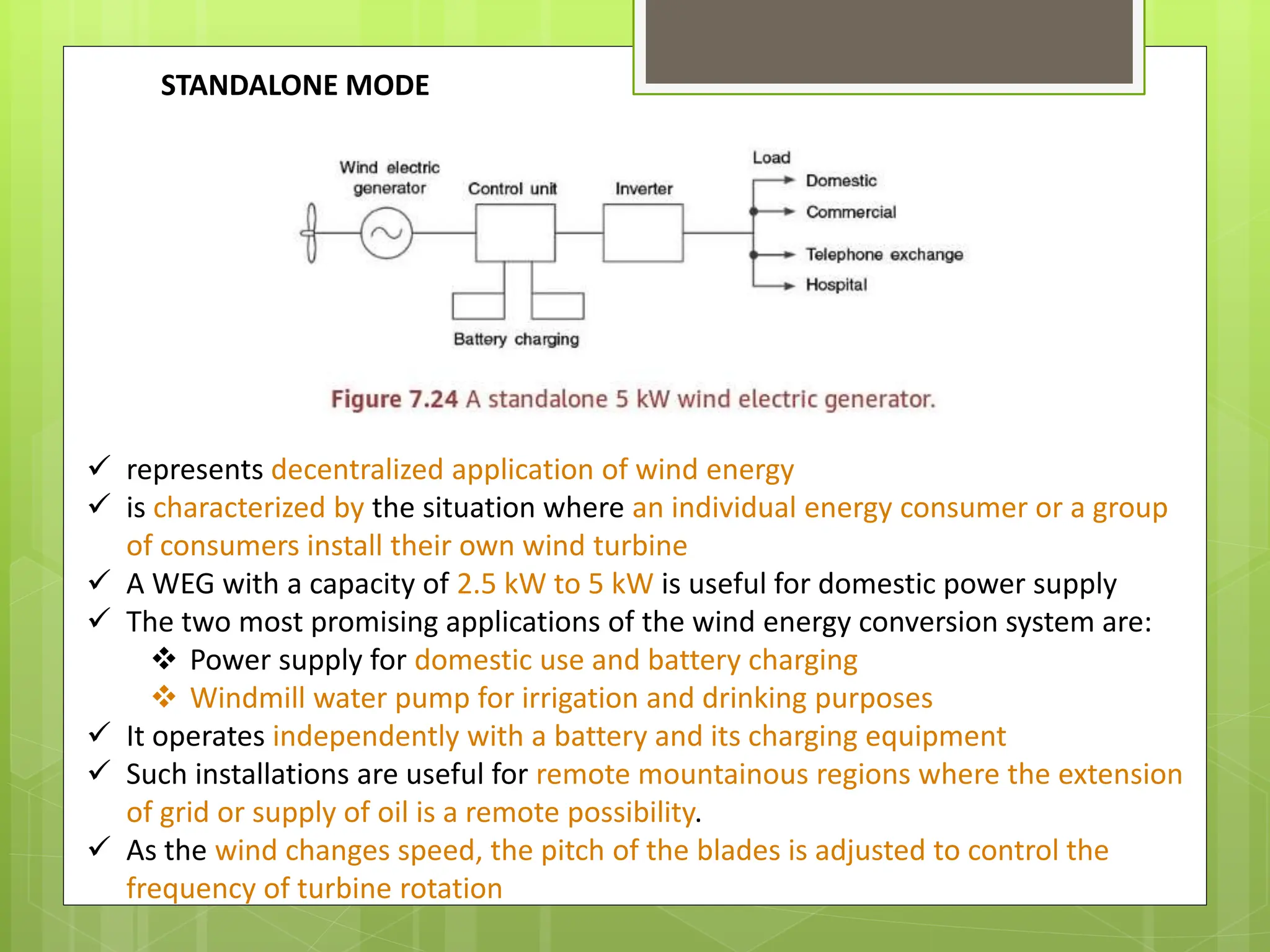 STANDALONE MODE

Wind electric generator

Control unit

Inverter

Load

Domestic

Commercial

Telephone exchange

Hospital

Battery charging

Figure 7.24 A standalone 5 kW wind electric generator.

✓ represents decentralized application of wind energy
✓ is characterized by the situation where an individual energy consumer or a group of consumers install their own wind turbine
✓ A WEG with a capacity of 2.5 kW to 5 kW is useful for domestic power supply
✓ The two most promising applications of the wind energy conversion system are:
❖ Power supply for domestic use and battery charging
❖ Windmill water pump for irrigation and drinking purposes
✓ It operates independently with a battery and its charging equipment
✓ Such installations are useful for remote mountainous regions where the extension of grid or supply of oil is a remote possibility.
✓ As the wind changes speed, the pitch of the blades is adjusted to control the frequency of turbine rotation